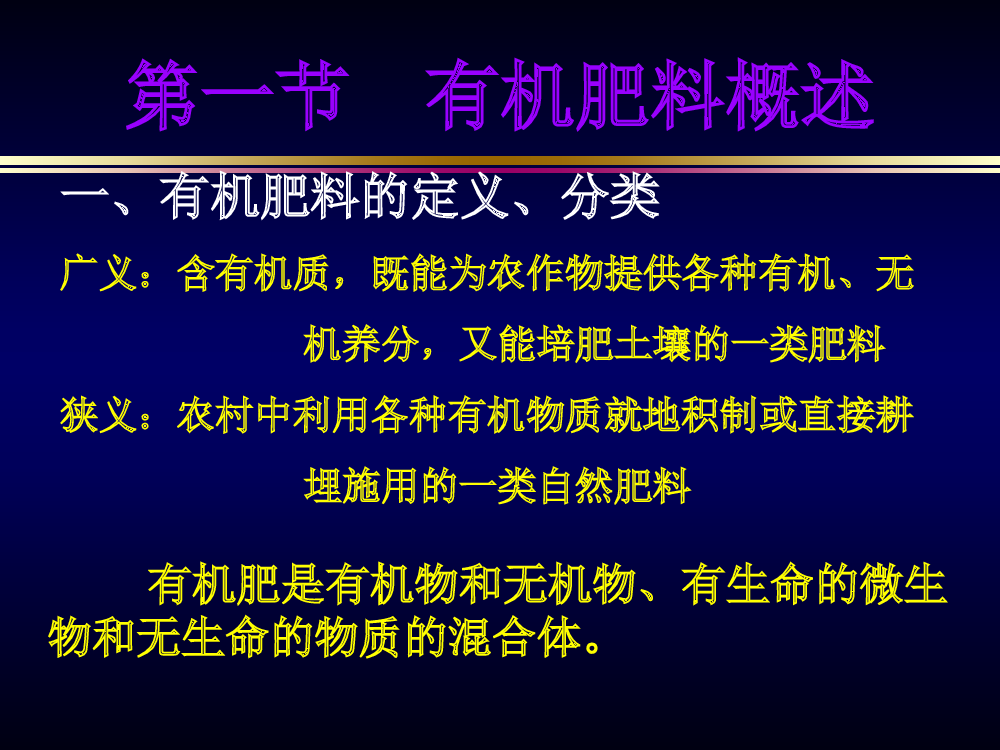 第一节　有机肥料概述

一、有机肥料的定义、分类

广义：含有机质，既能为农作物提供各种有机、无机养分，又能培肥土壤的一类肥料

狭义：农村中利用各种有机物质就地积制或直接耕埋施用的一类自然肥料

有机肥是有机物和无机物、有生命的微生物和无生命的物质的混合体。